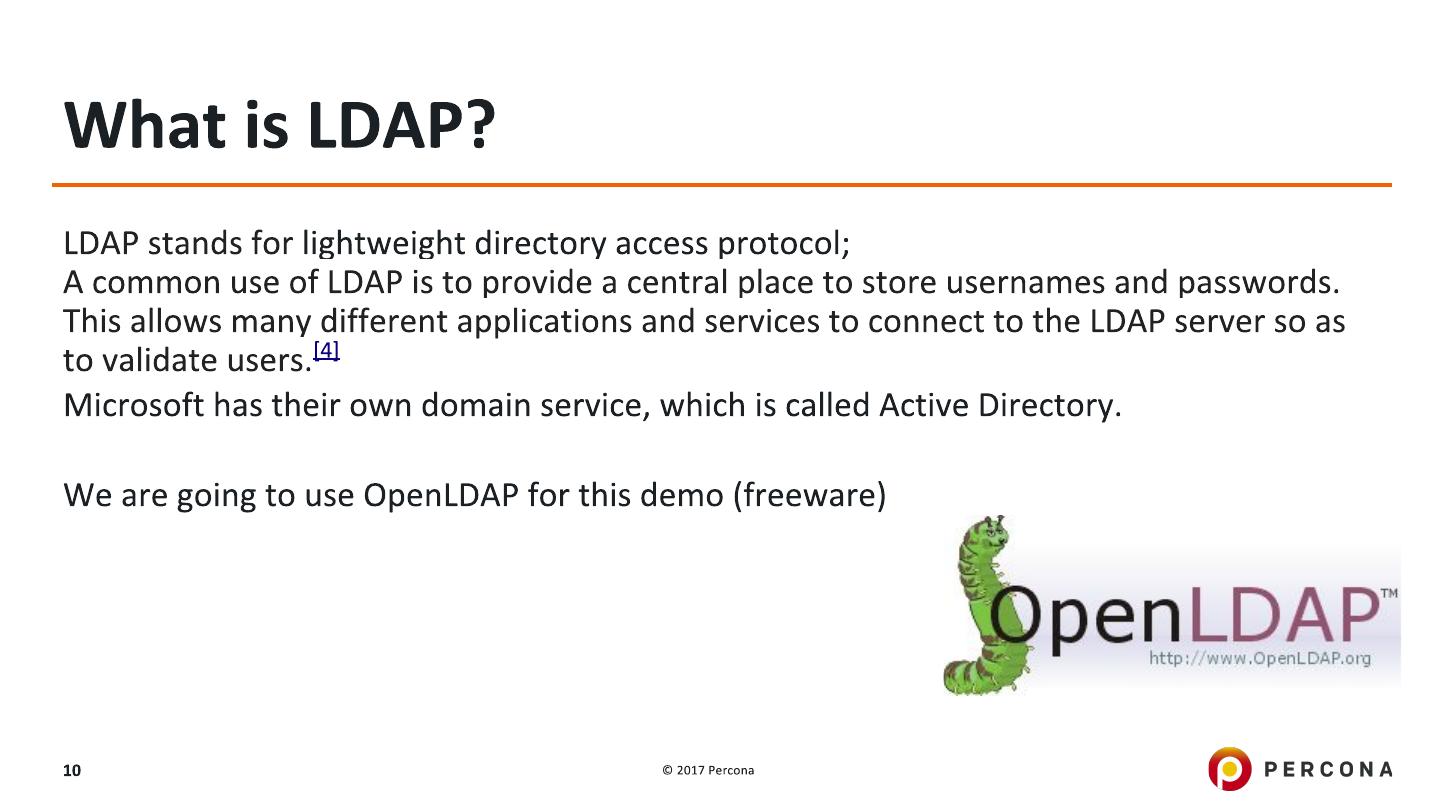 What is LDAP?

LDAP stands for lightweight directory access protocol;
A common use of LDAP is to provide a central place to store usernames and passwords. This allows many different applications and services to connect to the LDAP server so as to validate users.[4]
Microsoft has their own domain service, which is called Active Directory.

We are going to use OpenLDAP for this demo (freeware)

OpenLDAP™
http://www.OpenLDAP.org

10

© 2017 Percona

PERCONA